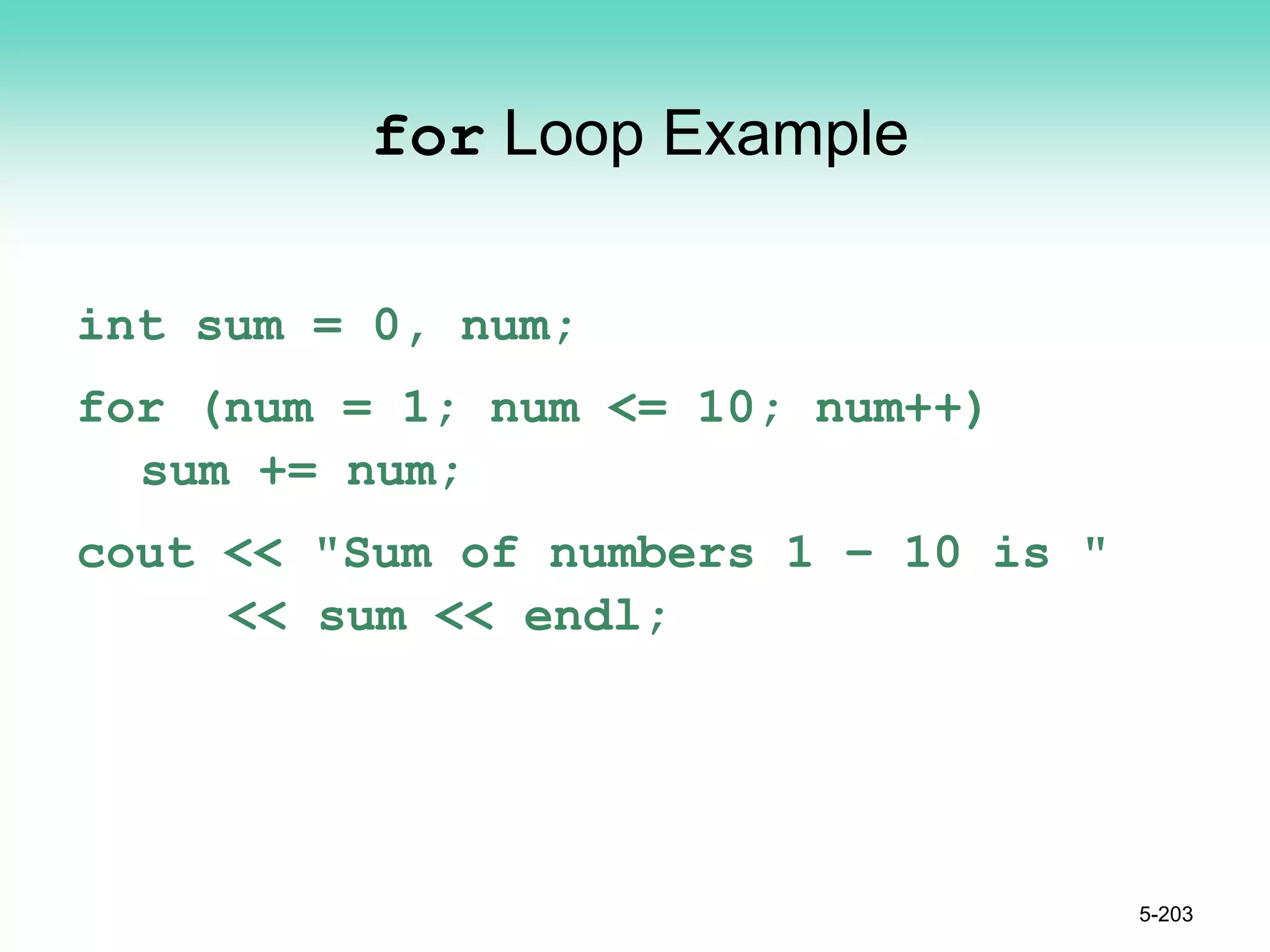 for Loop Example

int sum = 0, num;

for (num = 1; num <= 10; num++)
   sum += num;

cout << "Sum of numbers 1 – 10 is "
      << sum << endl;

5-203